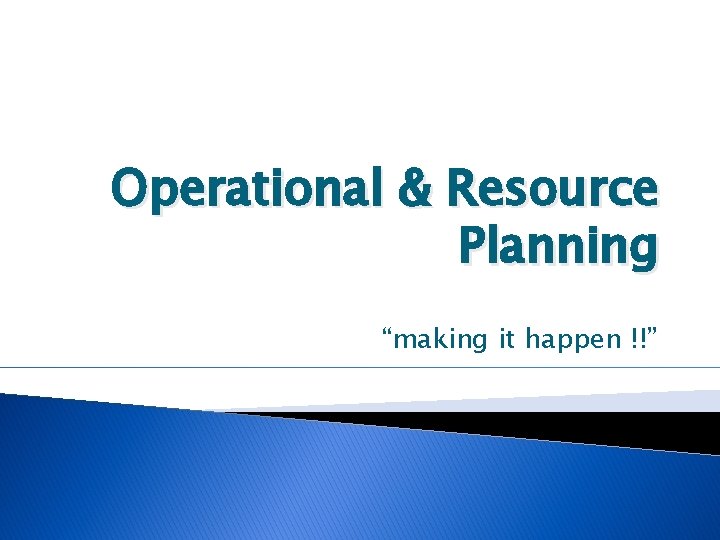 Operational & Resource Planning

“making it happen !!”